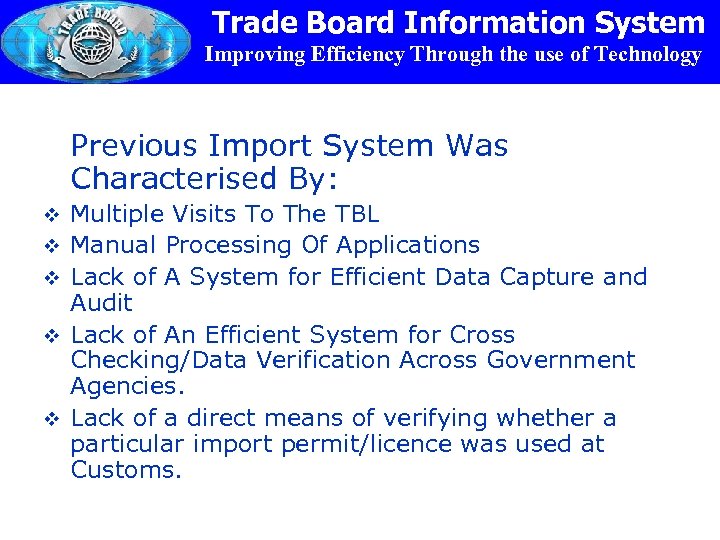 TRADE BOARD

Trade Board Information System
Improving Efficiency Through the use of Technology

Previous Import System Was Characterised By:

❖ Multiple Visits To The TBL
❖ Manual Processing Of Applications
❖ Lack of A System for Efficient Data Capture and Audit
❖ Lack of An Efficient System for Cross Checking/Data Verification Across Government Agencies.
❖ Lack of a direct means of verifying whether a particular import permit/licence was used at Customs.